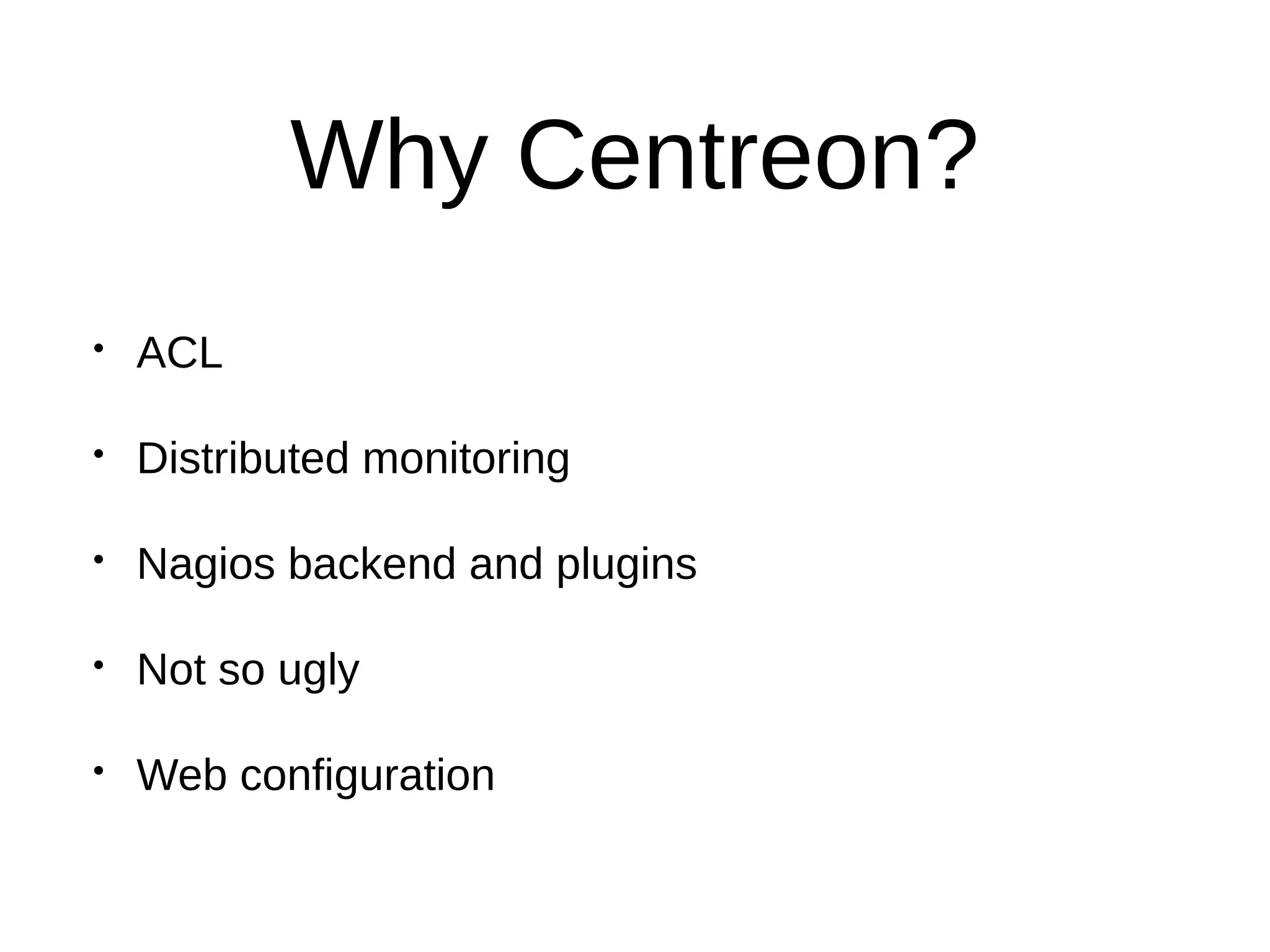 Why Centreon?

• ACL

• Distributed monitoring

• Nagios backend and plugins

• Not so ugly

• Web configuration